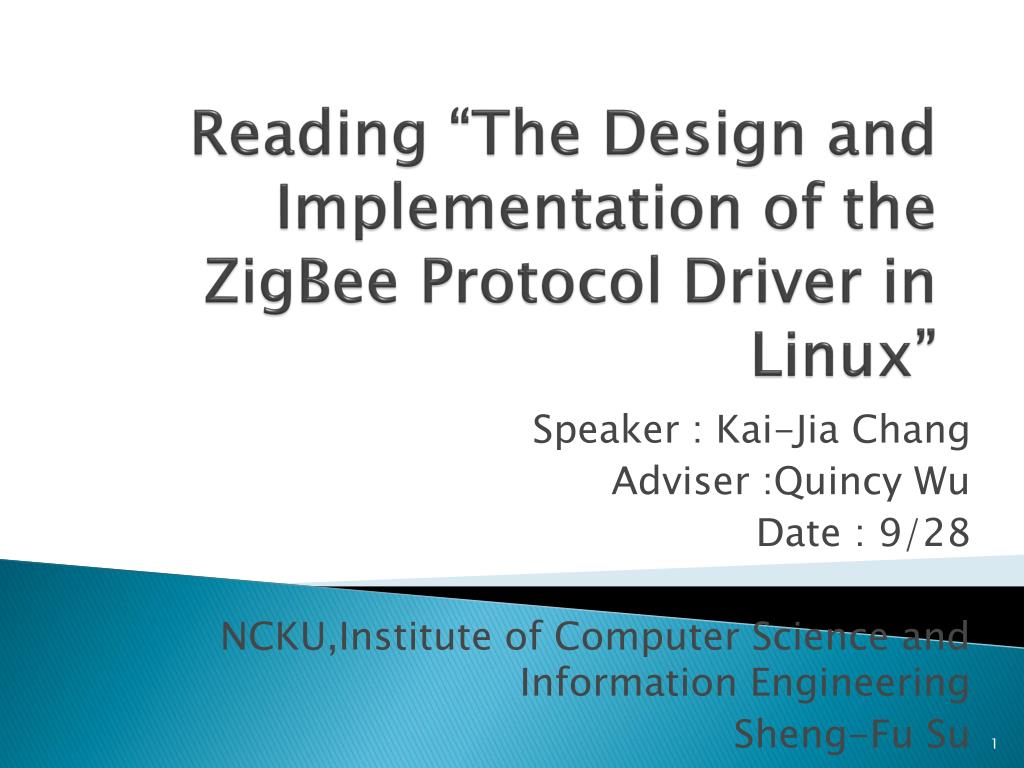 Reading “The Design and Implementation of the ZigBee Protocol Driver in Linux”

Speaker : Kai-Jia Chang
Adviser :Quincy Wu
Date : 9/28

NCKU,Institute of Computer Science and Information Engineering
Sheng-Fu Su

1